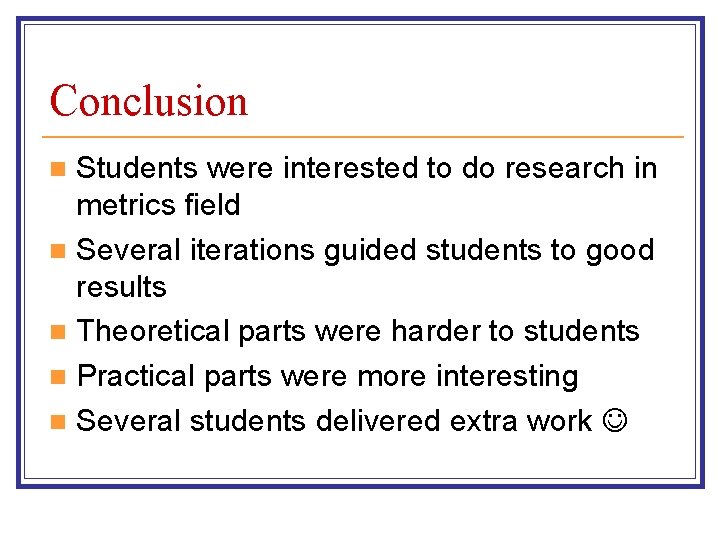 Conclusion

- Students were interested to do research in metrics field
- Several iterations guided students to good results
- Theoretical parts were harder to students
- Practical parts were more interesting
- Several students delivered extra work ☺